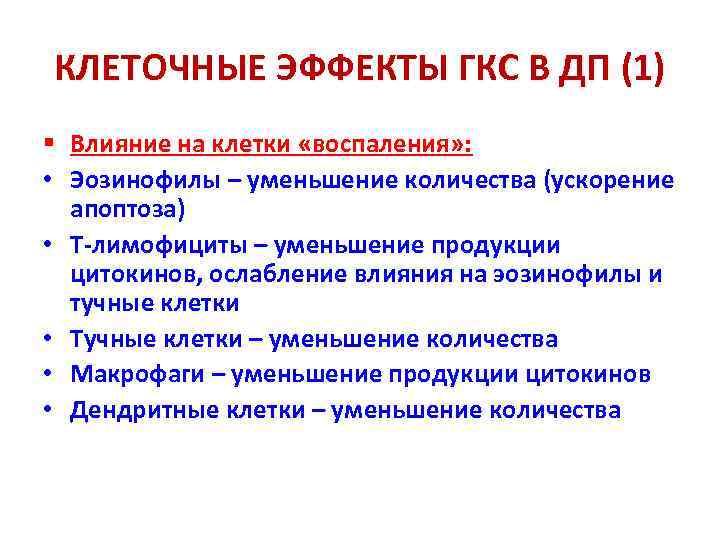 КЛЕТОЧНЫЕ ЭФФЕКТЫ ГКС В ДП (1)

▪ Влияние на клетки «воспаления»:
• Эозинофилы – уменьшение количества (ускорение апоптоза)
• Т-лимофициты – уменьшение продукции цитокинов, ослабление влияния на эозинофилы и тучные клетки
• Тучные клетки – уменьшение количества
• Макрофаги – уменьшение продукции цитокинов
• Дендритные клетки – уменьшение количества